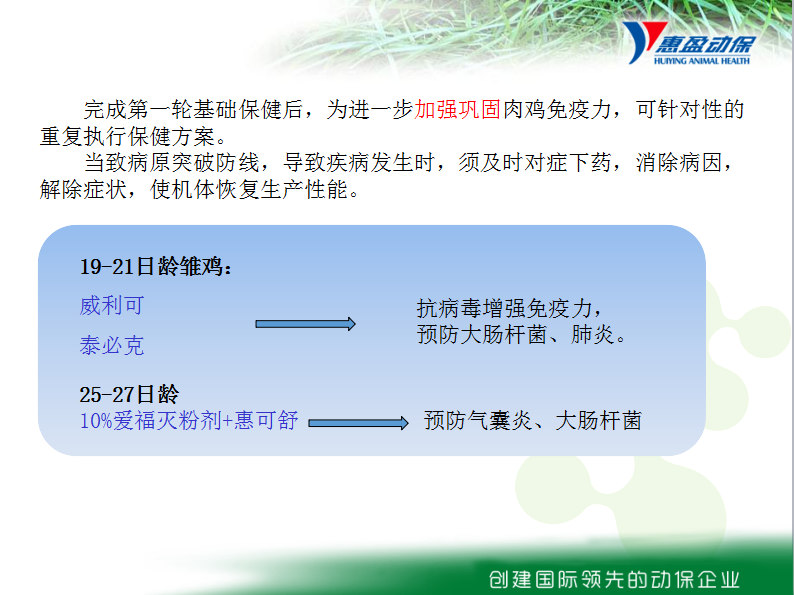 惠盈动保
HUIYING ANIMAL HEALTH

完成第一轮基础保健后，为进一步加强巩固肉鸡免疫力，可针对性的重复执行保健方案。

当致病原突破防线，导致疾病发生时，须及时对症下药，消除病因，解除症状，使机体恢复生产性能。

19-21日龄雏鸡：

威利可

泰必克

抗病毒增强免疫力，预防大肠杆菌、肺炎。

25-27日龄

10%爱福灭粉剂+惠可舒

预防气囊炎、大肠杆菌

创建国际领先的动保企业